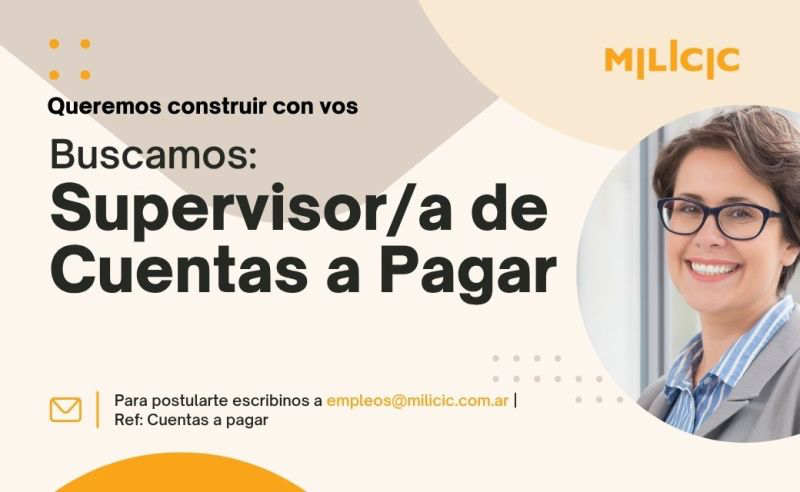 MILICIC

Queremos construir con vos

Buscamos:

Supervisor/a de Cuentas a Pagar

Para postularte escribinos a empleos@milicic.com.ar | Ref: Cuentas a pagar